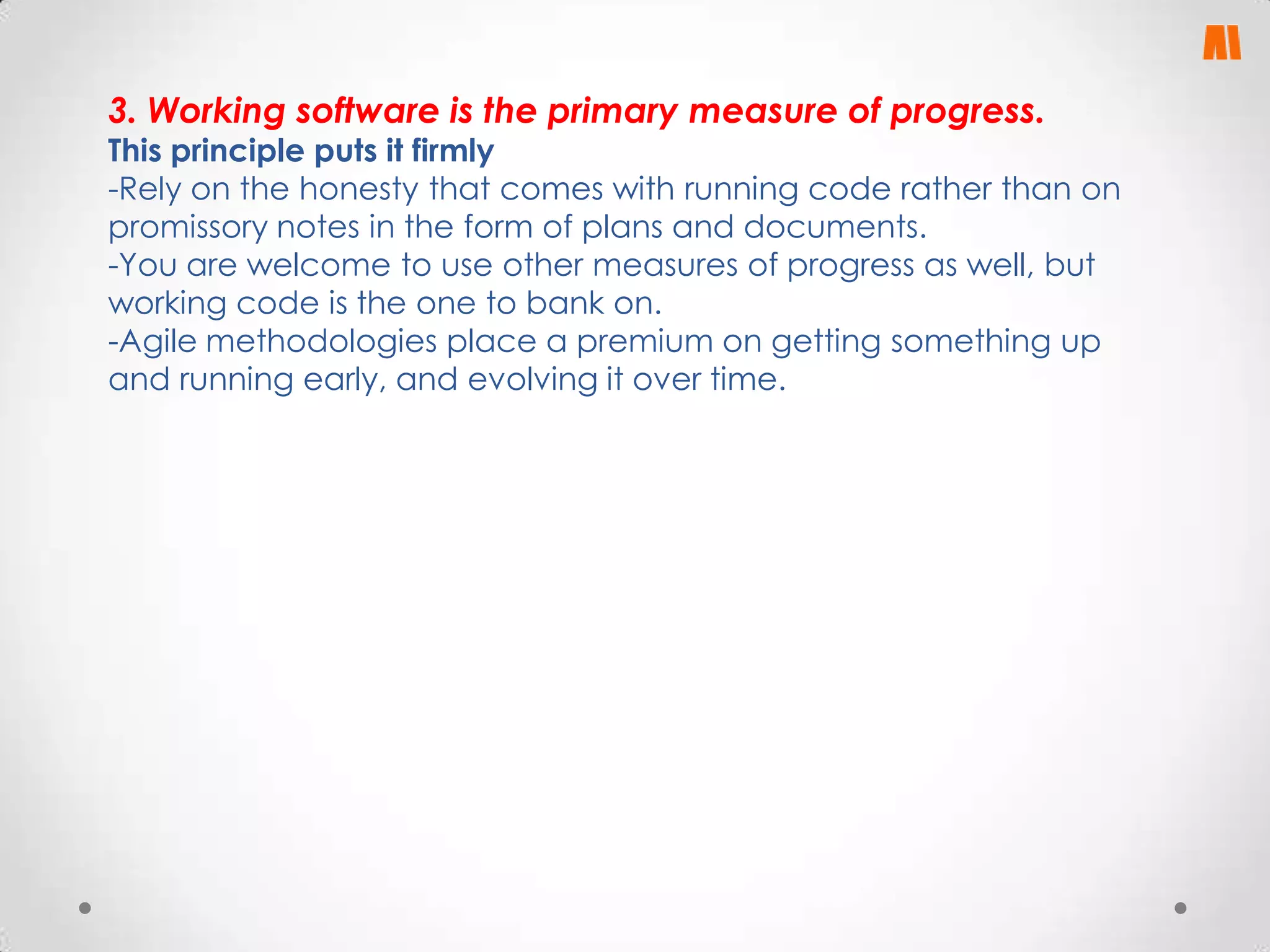 3. Working software is the primary measure of progress.
This principle puts it firmly
-Rely on the honesty that comes with running code rather than on promissory notes in the form of plans and documents.
-You are welcome to use other measures of progress as well, but working code is the one to bank on.
-Agile methodologies place a premium on getting something up and running early, and evolving it over time.